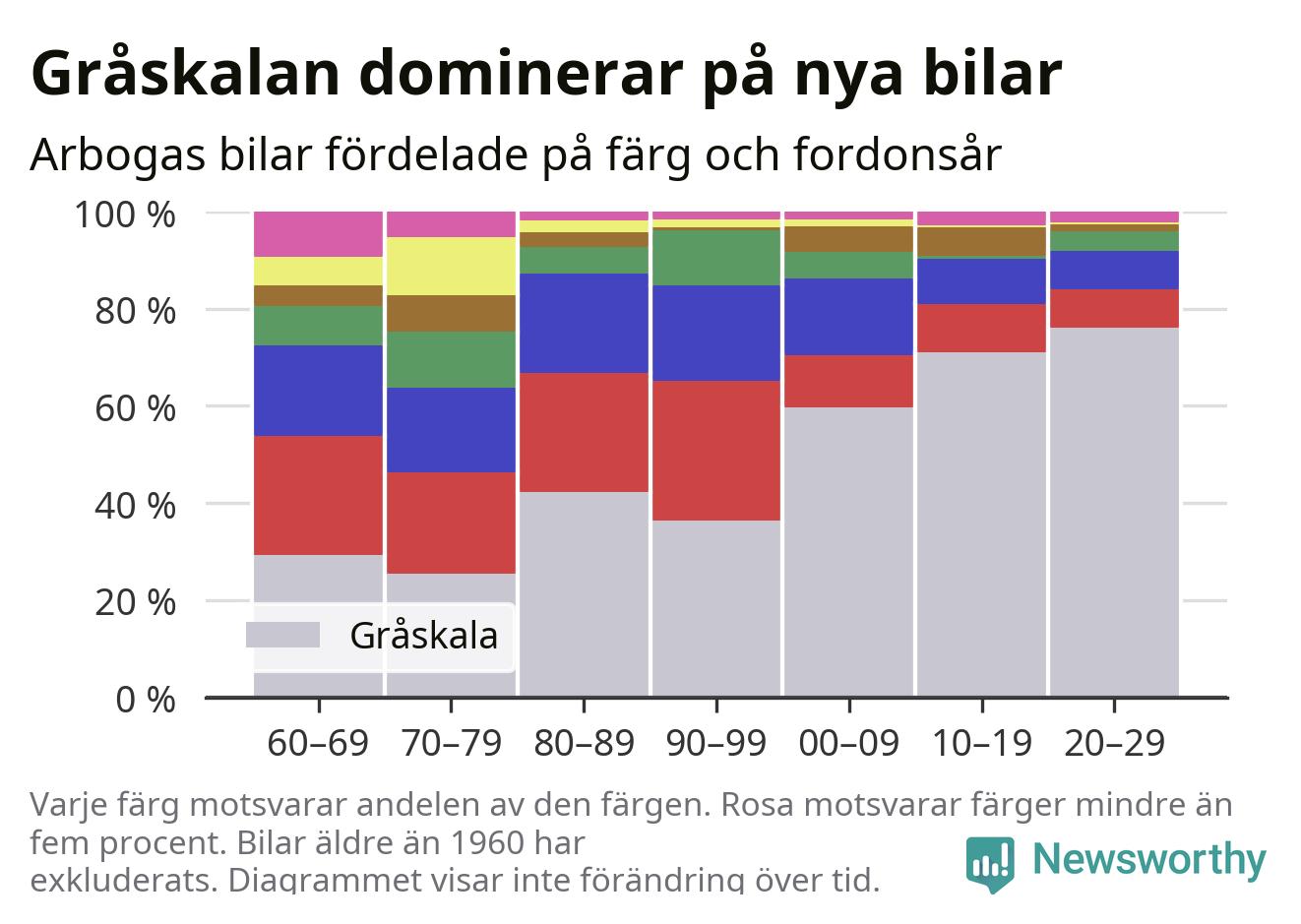 Gråskalan dominerar på nya bilar

Arbogas bilar fördelade på färg och fordonsår

100 %
80 %
60 %
40 %
20 %
0 %

Gråskala

60–69
70–79
80–89
90–99
00–09
10–19
20–29

Varje färg motsvarar andelen av den färgen. Rosa motsvarar färger mindre än fem procent. Bilar äldre än 1960 har exkluderats. Diagrammet visar inte förändring över tid.

Newsworthy